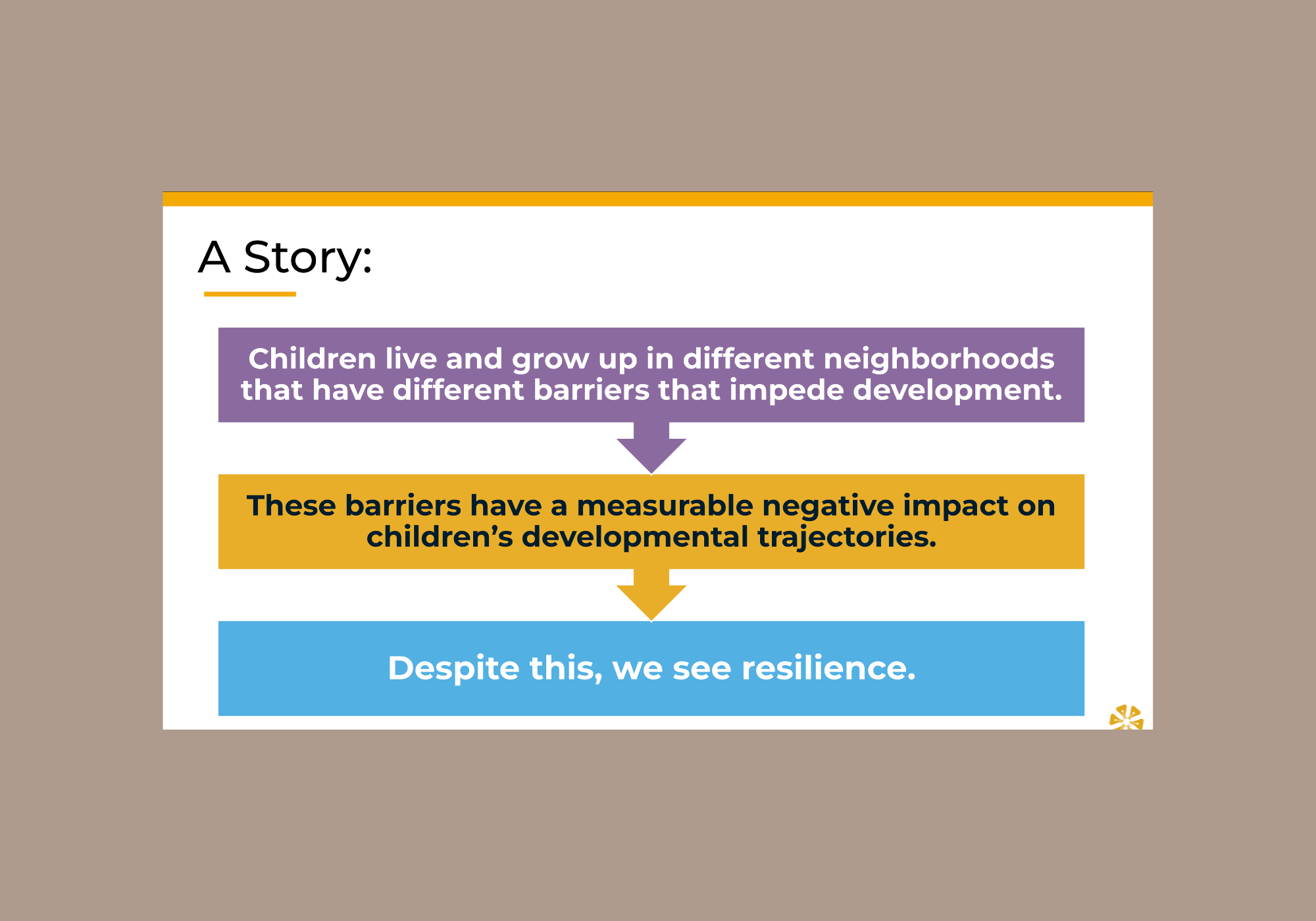 A Story:

Children live and grow up in different neighborhoods that have different barriers that impede development.

These barriers have a measurable negative impact on children’s developmental trajectories.

Despite this, we see resilience.